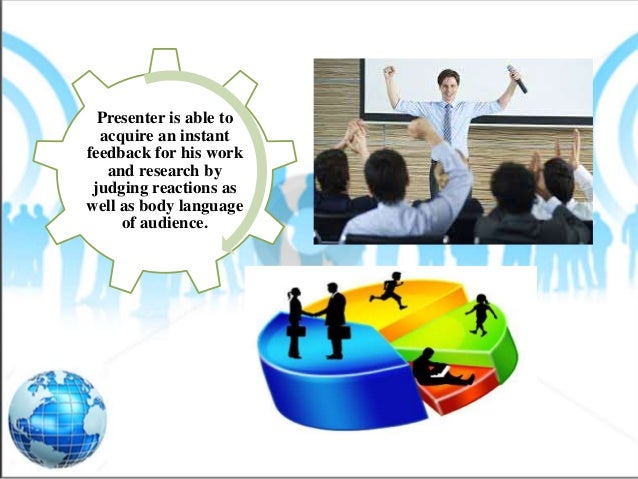 Presenter is able to acquire an instant feedback for his work and research by judging reactions as well as body language of audience.